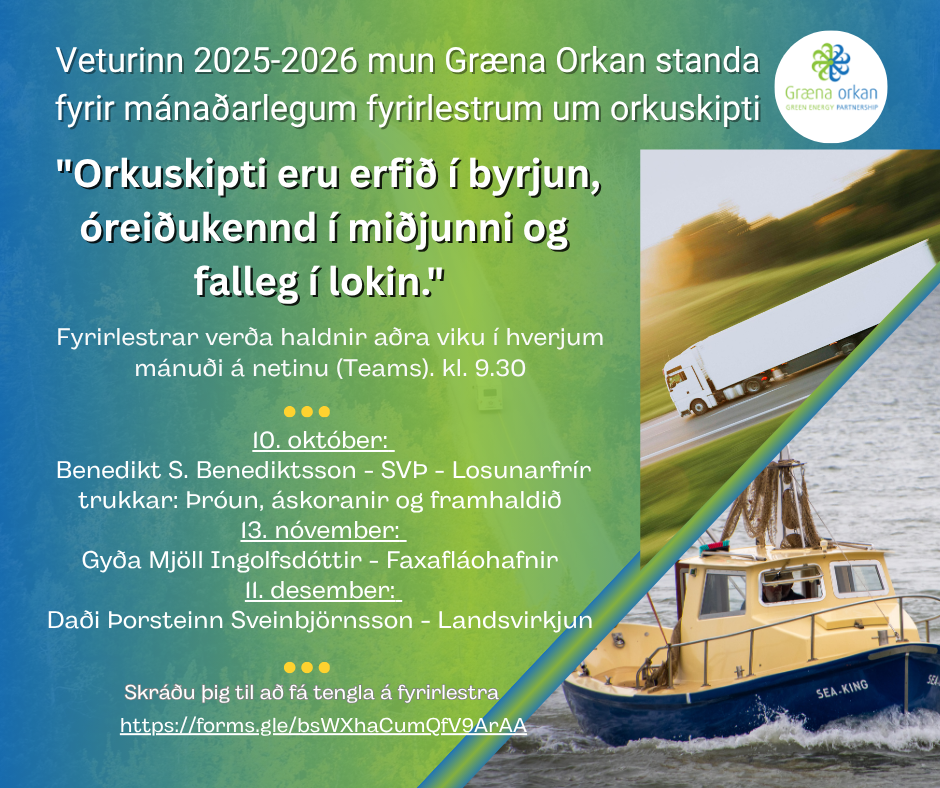 Veturinn 2025-2026 mun Græna Orkan standa fyrir mánaðarlegum fyrirlestrum um orkuskipti

Græna orkan
GREEN ENERGY PARTNERSHIP

"Orkuskipti eru erfið í byrjun, óreiðukennd í miðjunni og falleg í lokin."

Fyrirlestrar verða haldnir aðra viku í hverjum mánuði á netinu (Teams). kl. 9.30

10. október:
Benedikt S. Benediktsson - SVÞ - Losunarfrír trukkar: Þróun, áskoranir og framhaldið
13. nóvember:
Gyða Mjöll Ingolfsdóttir - Faxaflóahafnir
11. desember:
Daði Þorsteinn Sveinbjörnsson - Landsvirkjun

Skráðu þig til að fá tengla á fyrirlestra
https://forms.gle/bsWXhaCumQfV9ArAA

SEA-KING